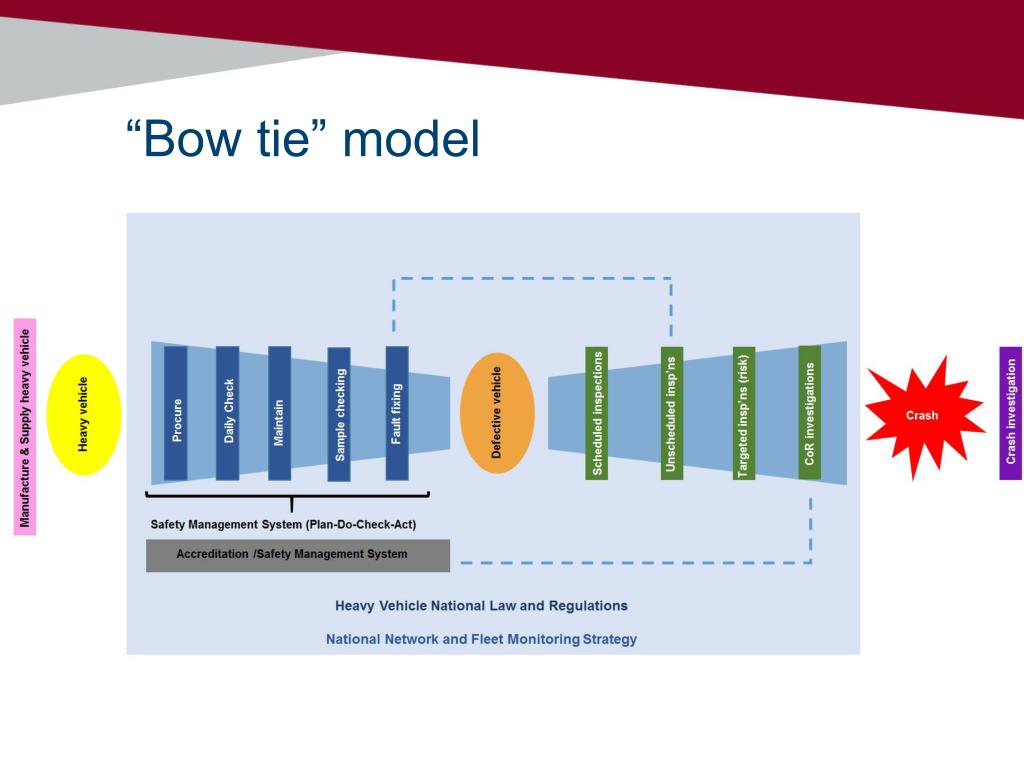 “Bow tie” model

Manufacture & Supply heavy vehicle

Heavy vehicle

Procure

Daily Check

Maintain

Sample checking

Fault fixing

Defective vehicle

Scheduled inspections

Unscheduled insp'ns

Targeted insp'ns (risk)

CoR investigations

Crash

Crash investigation

Safety Management System (Plan-Do-Check-Act)

Accreditation /Safety Management System

Heavy Vehicle National Law and Regulations

National Network and Fleet Monitoring Strategy